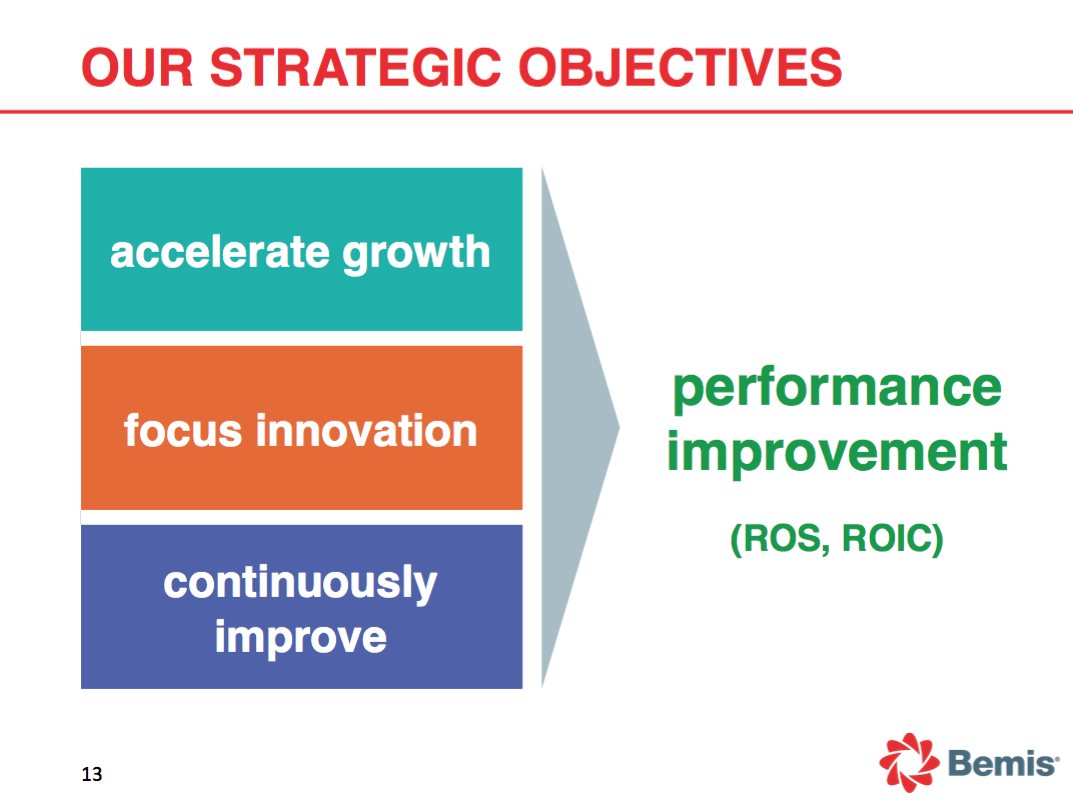 OUR STRATEGIC OBJECTIVES

accelerate growth

focus innovation

continuously improve

performance improvement

(ROS, ROIC)

13

Bemis